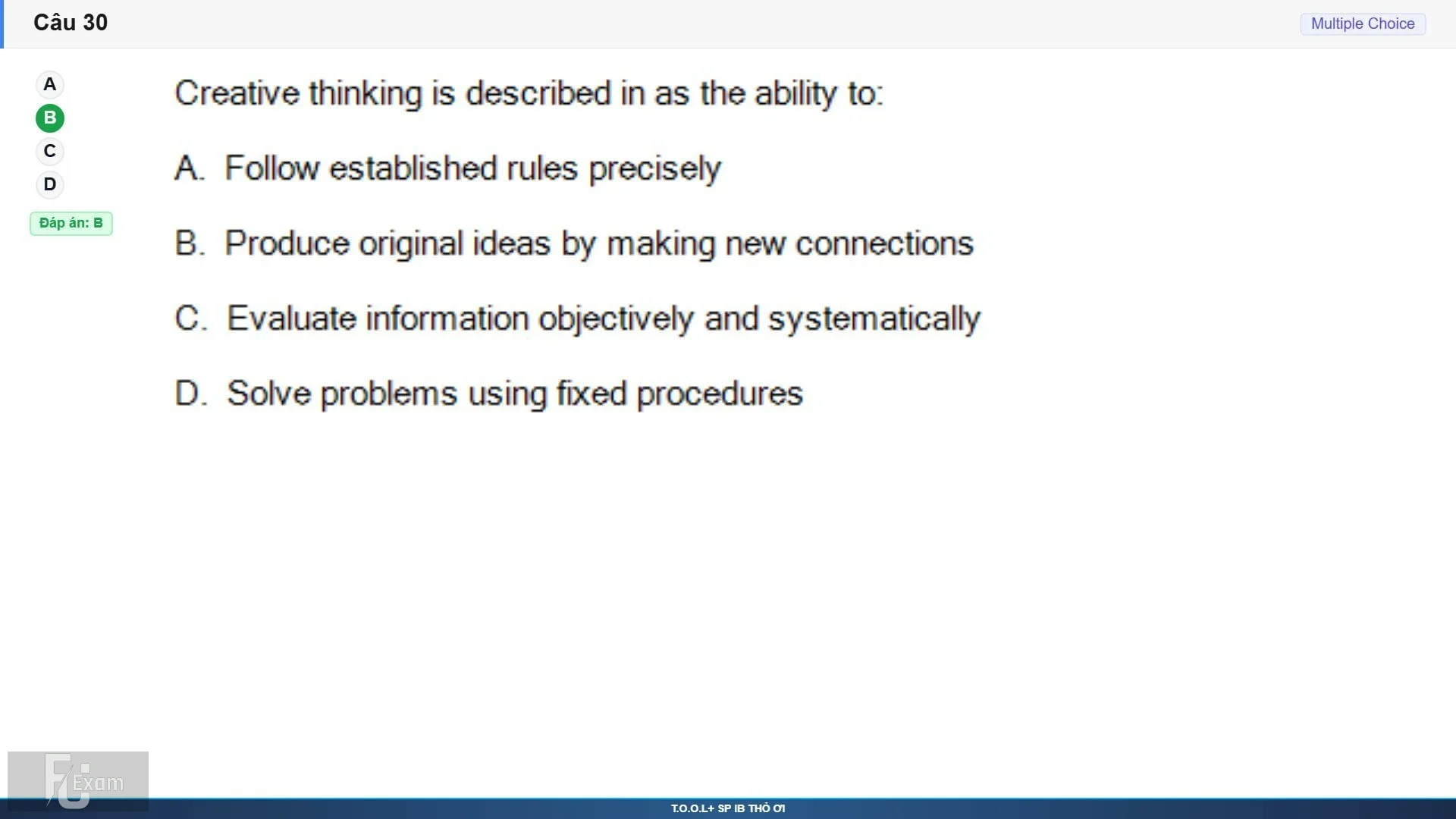 Câu 30

Multiple Choice

A
B
C
D

Đáp án: B

Creative thinking is described in as the ability to:

A. Follow established rules precisely

B. Produce original ideas by making new connections

C. Evaluate information objectively and systematically

D. Solve problems using fixed procedures

FU Exam

T.O.O.L+ SP IB THỎ ƠI